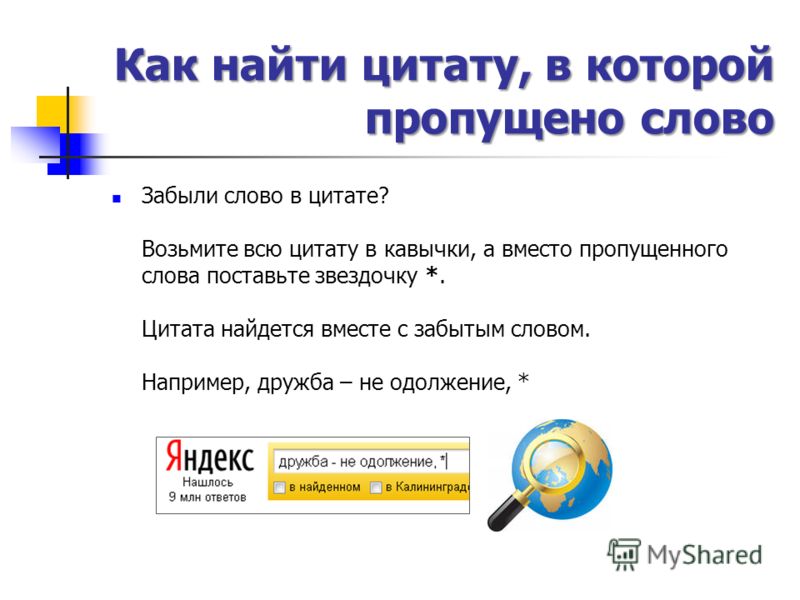 Как найти цитату, в которой пропущено слово

Забыли слово в цитате?

Возьмите всю цитату в кавычки, а вместо пропущенного слова поставьте звездочку *.

Цитата найдется вместе с забытым словом.

Например, дружба – не одолжение, *

Яндекс
Нашлось
9 млн ответов

дружба - не одолжение, *

в найденном
в Калининграде

MyShared